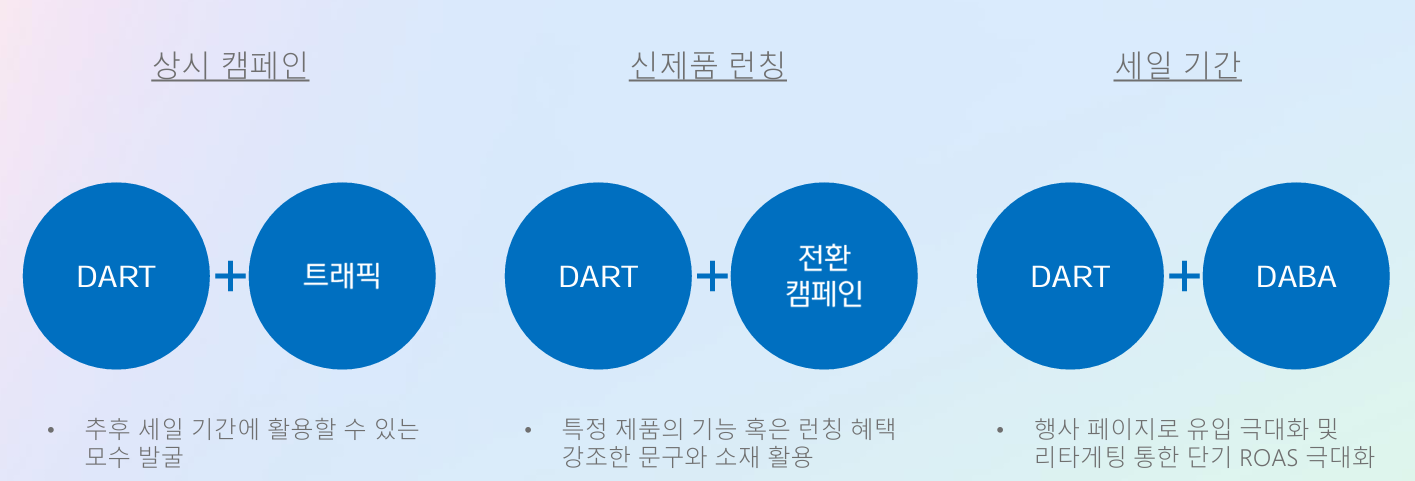 상시 캠페인

DART + 트래픽

• 추후 세일 기간에 활용할 수 있는 모수 발굴

신제품 런칭

DART + 전환 캠페인

• 특정 제품의 기능 혹은 런칭 혜택 강조한 문구와 소재 활용

세일 기간

DART + DABA

• 행사 페이지로 유입 극대화 및 리타게팅 통한 단기 ROAS 극대화